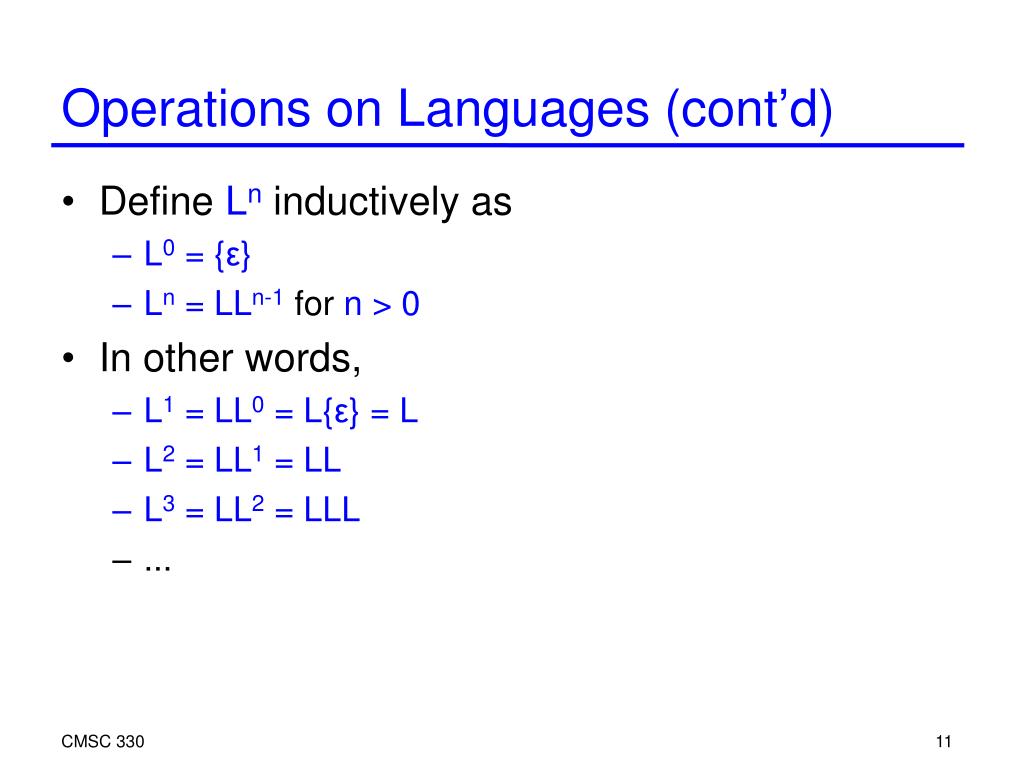 Operations on Languages (cont'd)

• Define $L^n$ inductively as
– $L^0 = \{\varepsilon\}$
– $L^n = LL^{n-1}$ for $n > 0$

• In other words,
– $L^1 = LL^0 = L\{\varepsilon\} = L$
– $L^2 = LL^1 = LL$
– $L^3 = LL^2 = LLL$
– ...

CMSC 330

11